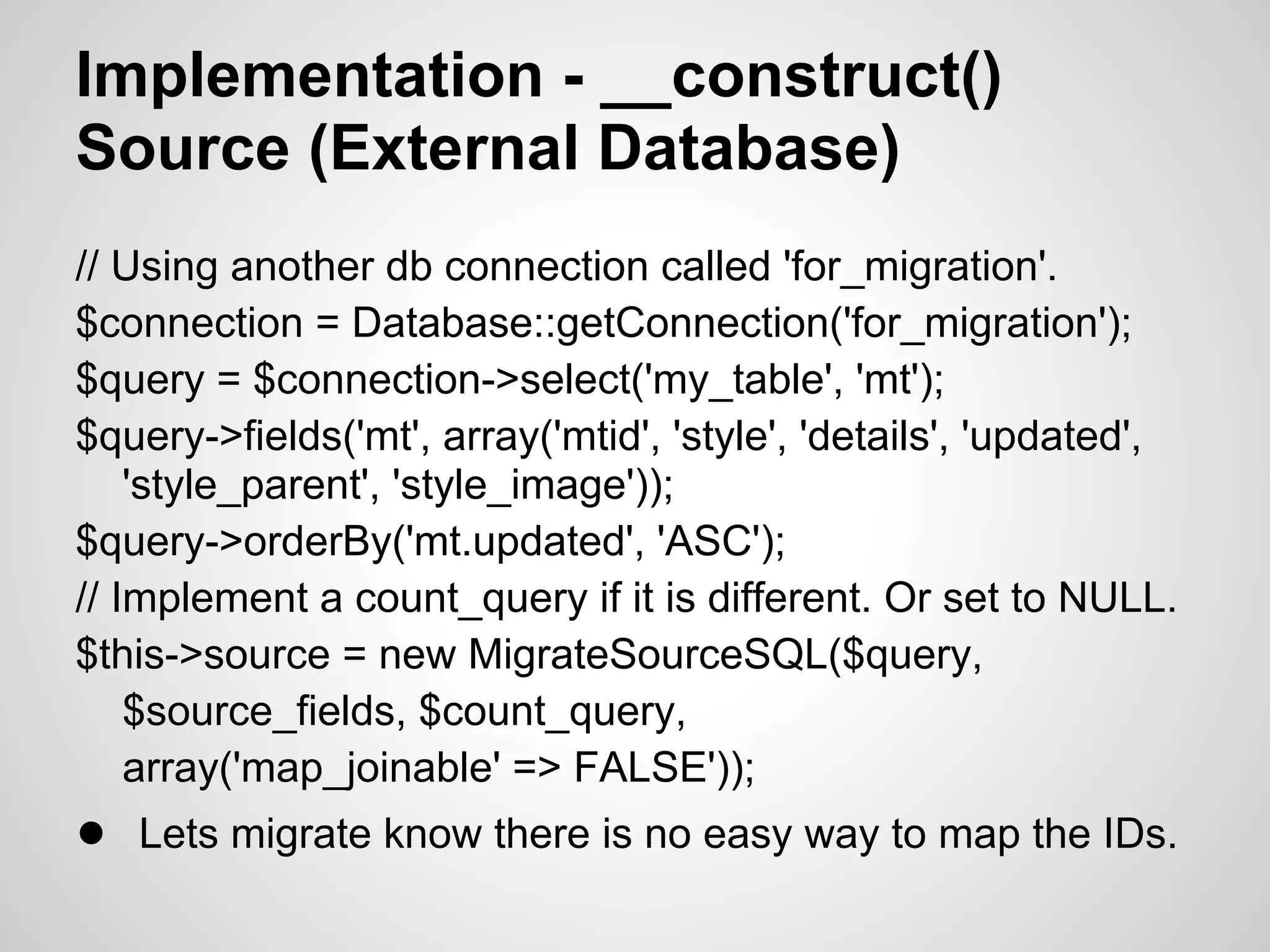 Implementation - __construct()
Source (External Database)

// Using another db connection called 'for_migration'.
$connection = Database::getConnection('for_migration');
$query = $connection->select('my_table', 'mt');
$query->fields('mt', array('mtid', 'style', 'details', 'updated', 'style_parent', 'style_image'));
$query->orderBy('mt.updated', 'ASC');
// Implement a count_query if it is different. Or set to NULL.
$this->source = new MigrateSourceSQL($query, $source_fields, $count_query, array('map_joinable' => FALSE'));

● Lets migrate know there is no easy way to map the IDs.